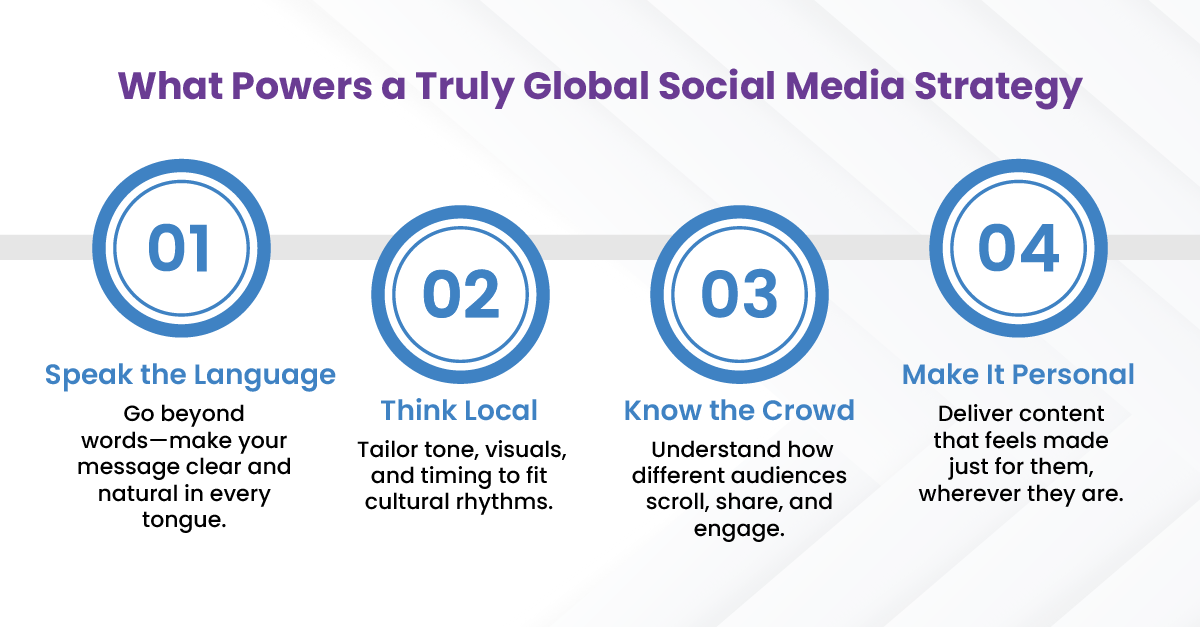 What Powers a Truly Global Social Media Strategy

01

Speak the Language

Go beyond words—make your message clear and natural in every tongue.

02

Think Local

Tailor tone, visuals, and timing to fit cultural rhythms.

03

Know the Crowd

Understand how different audiences scroll, share, and engage.

04

Make It Personal

Deliver content that feels made just for them, wherever they are.